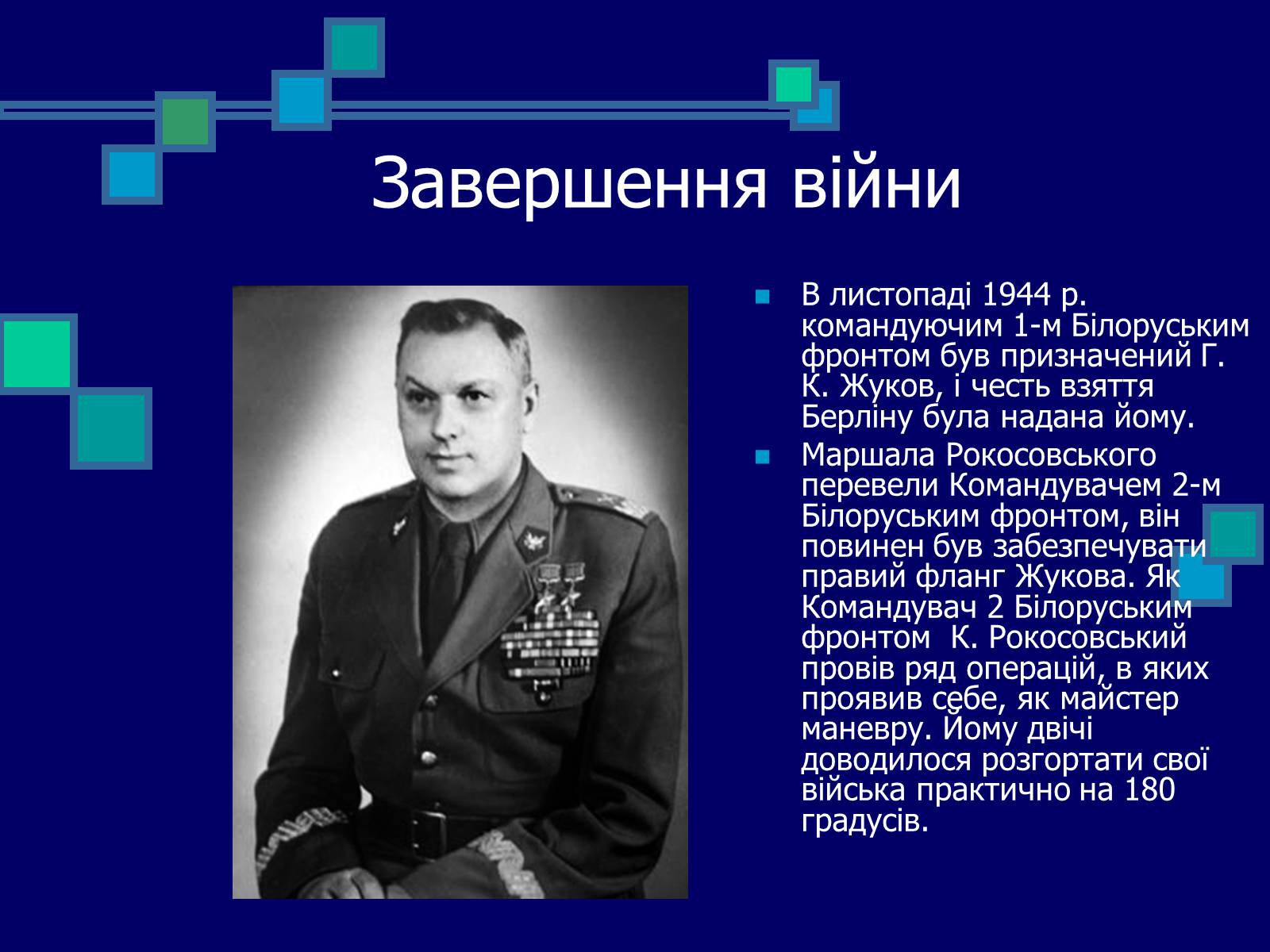 Завершення війни

В листопаді 1944 р. командуючим 1-м Білоруським фронтом був призначений Г. К. Жуков, і честь взяття Берліну була надана йому.

Маршала Рокосовського перевели Командувачем 2-м Білоруським фронтом, він повинен був забезпечувати правий фланг Жукова. Як Командувач 2 Білоруським фронтом К. Рокосовський провів ряд операцій, в яких проявив себе, як майстер маневру. Йому двічі доводилося розгортати свої війська практично на 180 градусів.